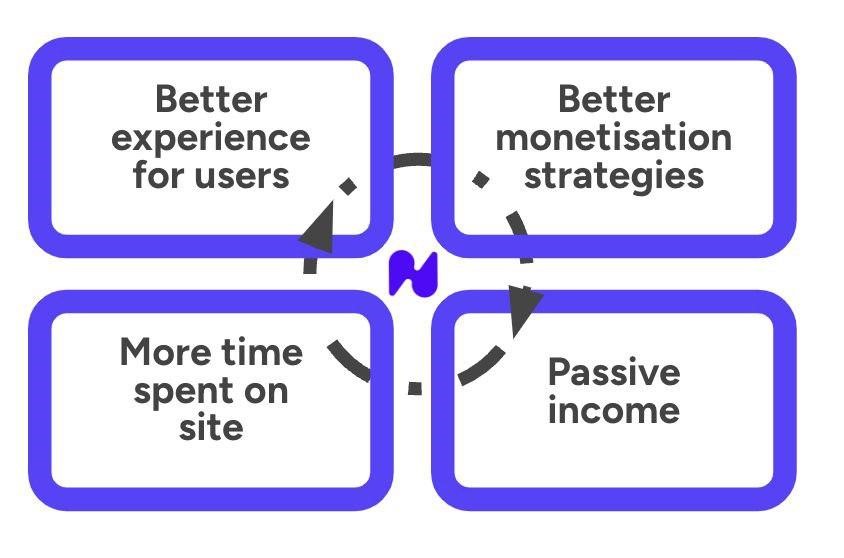 Better experience for users

Better monetisation strategies

More time spent on site

Passive income